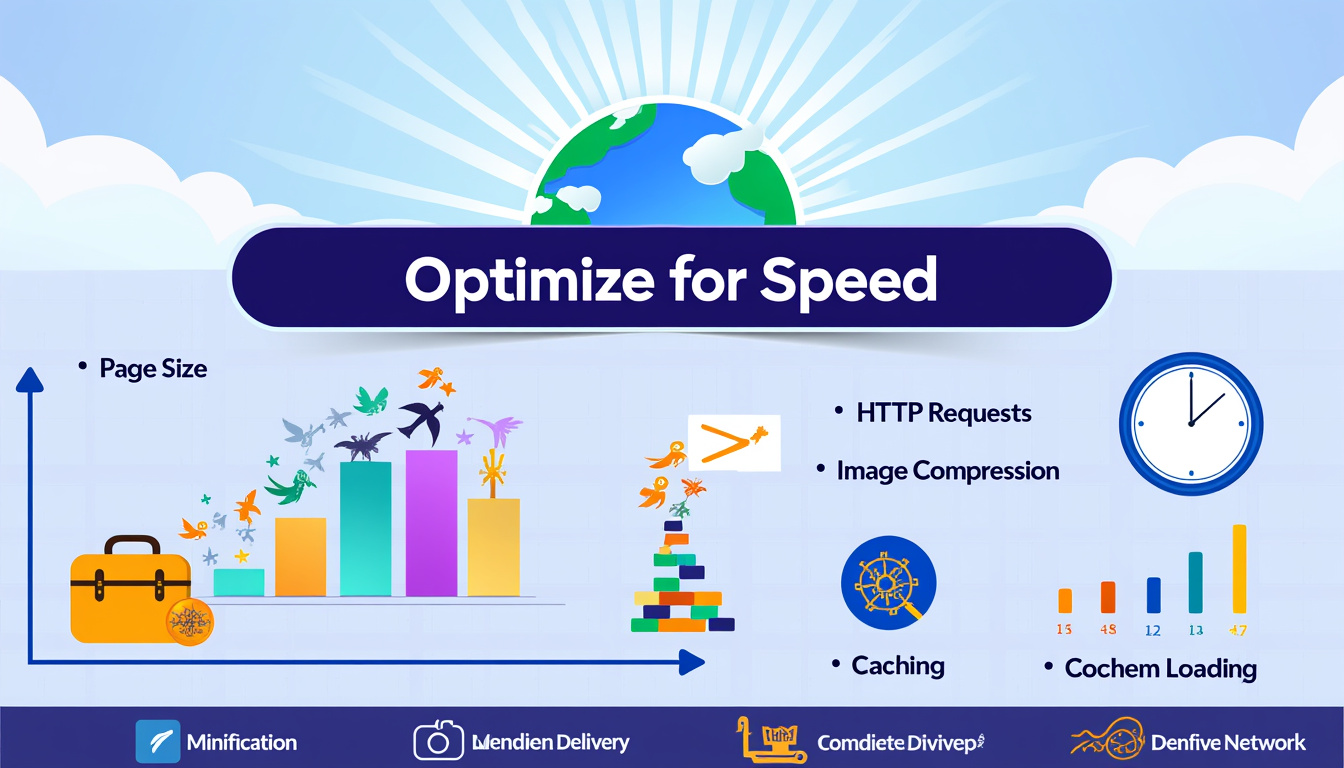 Optimize for Speed

• Page Size

• HTTP Requests

• Image Compression

15 48 12 13 47

• Caching

• Cochem Loading

Minification

Mendien Delivery

Comdiete Divivep

Denfive Network